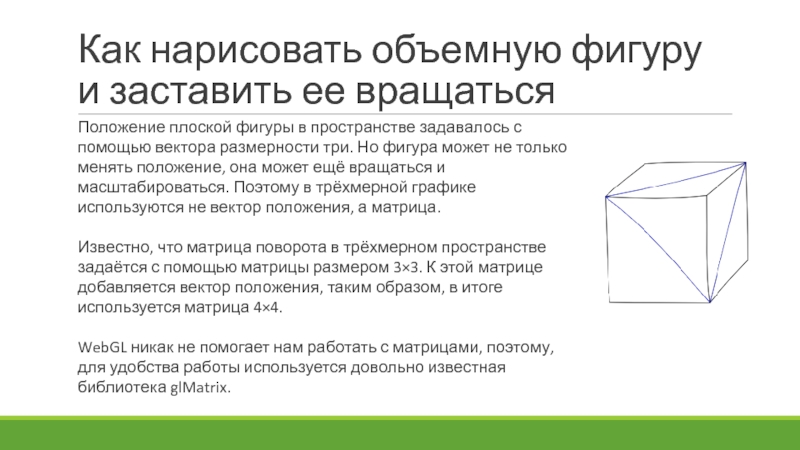 Как нарисовать объемную фигуру и заставить ее вращаться

Положение плоской фигуры в пространстве задавалось с помощью вектора размерности три. Но фигура может не только менять положение, она может ещё вращаться и масштабироваться. Поэтому в трёхмерной графике используются не вектор положения, а матрица.

Известно, что матрица поворота в трёхмерном пространстве задаётся с помощью матрицы размером 3×3. К этой матрице добавляется вектор положения, таким образом, в итоге используется матрица 4×4.

WebGL никак не помогает нам работать с матрицами, поэтому, для удобства работы используется довольно известная библиотека glMatrix.